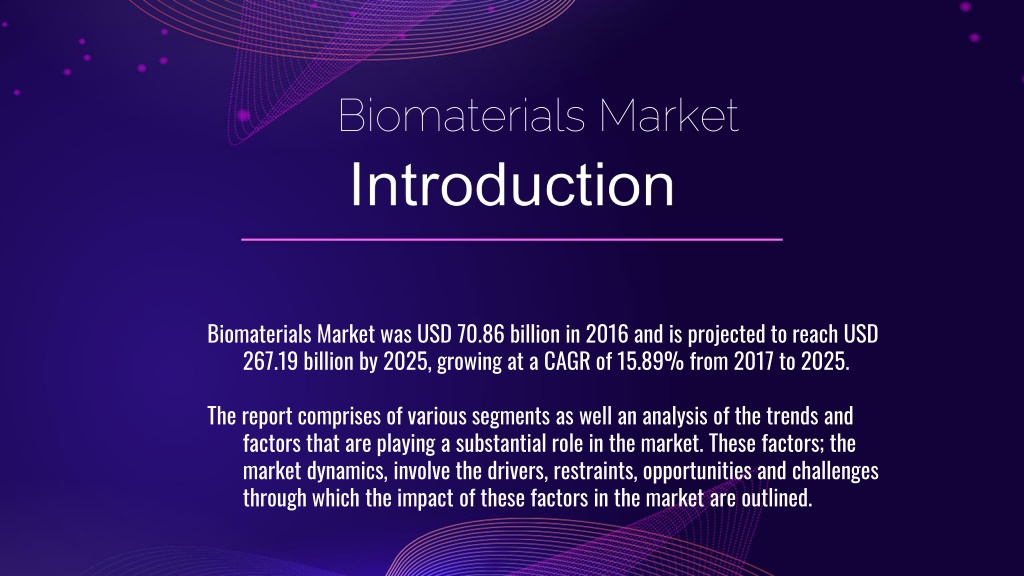 Biomaterials Market

Introduction

Biomaterials Market was USD 70.86 billion in 2016 and is projected to reach USD 267.19 billion by 2025, growing at a CAGR of 15.89% from 2017 to 2025.

The report comprises of various segments as well an analysis of the trends and factors that are playing a substantial role in the market. These factors; the market dynamics, involve the drivers, restraints, opportunities and challenges through which the impact of these factors in the market are outlined.